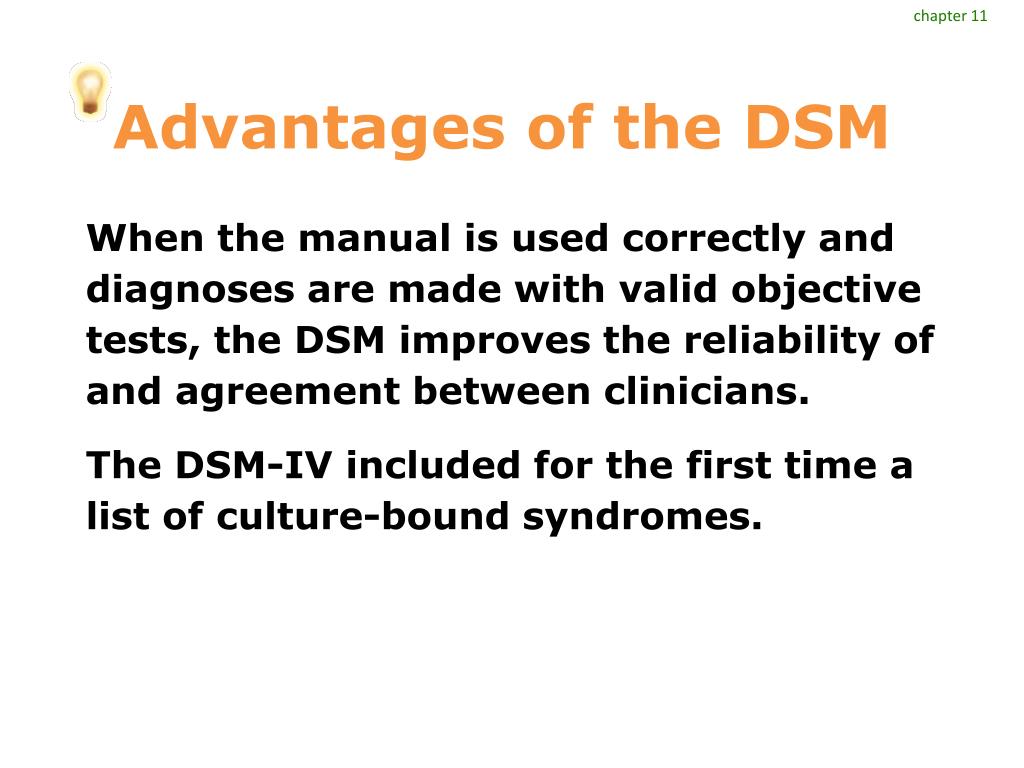 chapter 11

Advantages of the DSM

When the manual is used correctly and diagnoses are made with valid objective tests, the DSM improves the reliability of and agreement between clinicians.

The DSM-IV included for the first time a list of culture-bound syndromes.